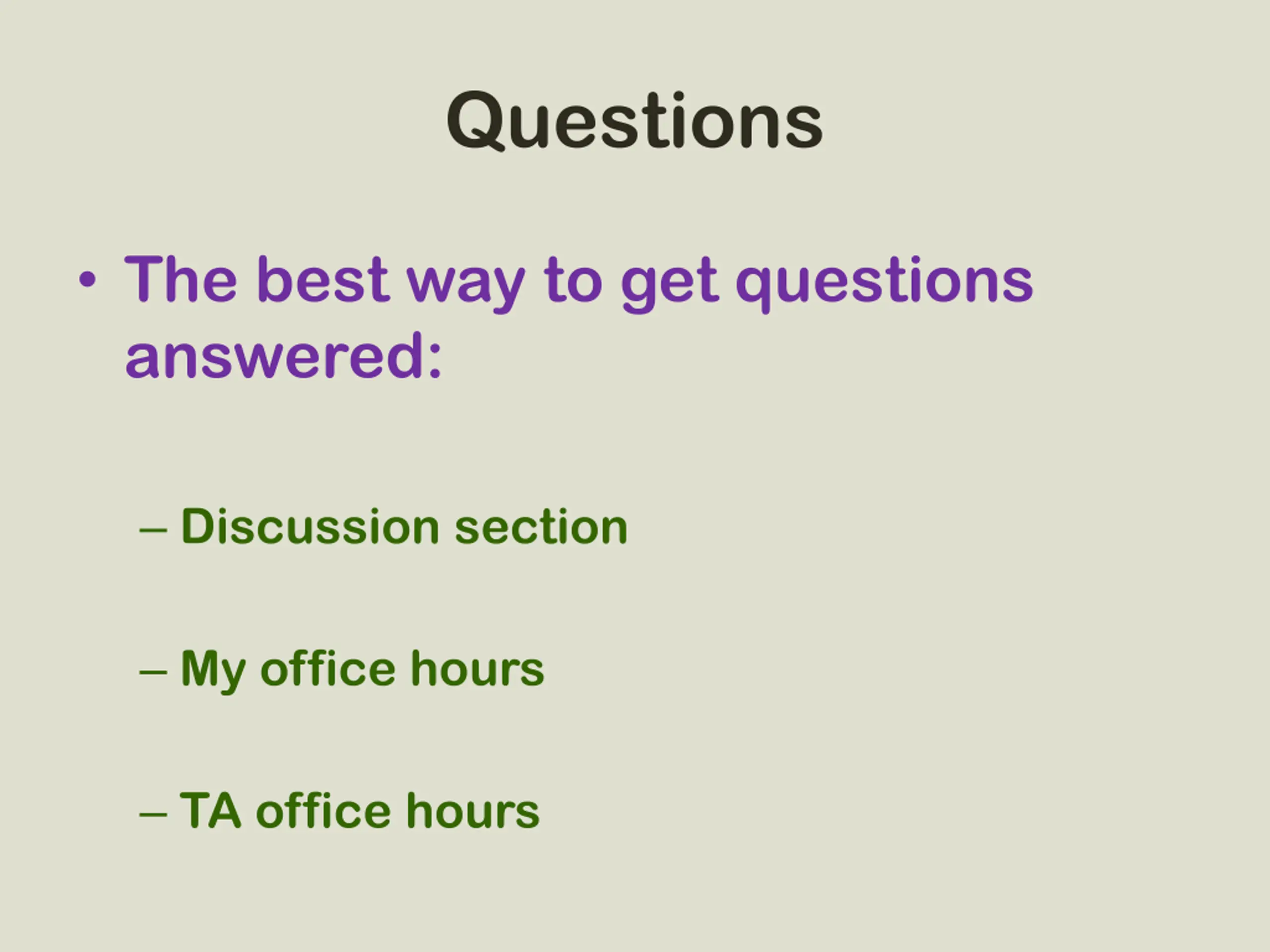 Questions

• The best way to get questions answered:

– Discussion section

– My office hours

– TA office hours